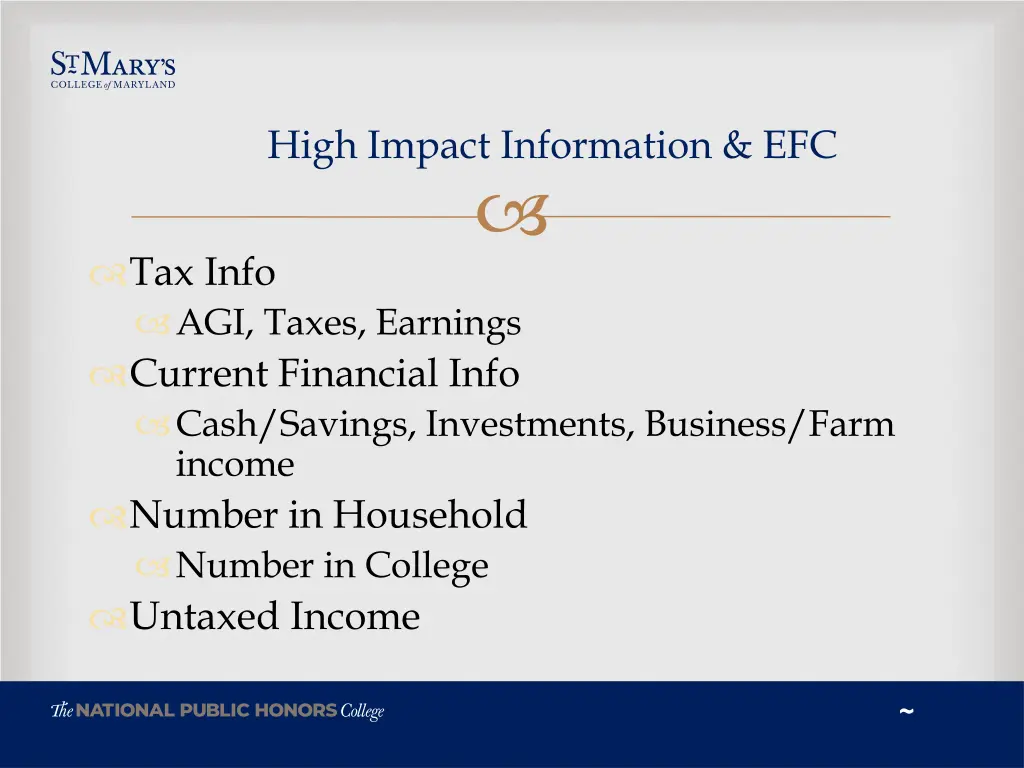 ST MARY'S
COLLEGE of MARYLAND

High Impact Information & EFC

Tax Info
AGI, Taxes, Earnings
Current Financial Info
Cash/Savings, Investments, Business/Farm income
Number in Household
Number in College
Untaxed Income

The NATIONAL PUBLIC HONORS College

~